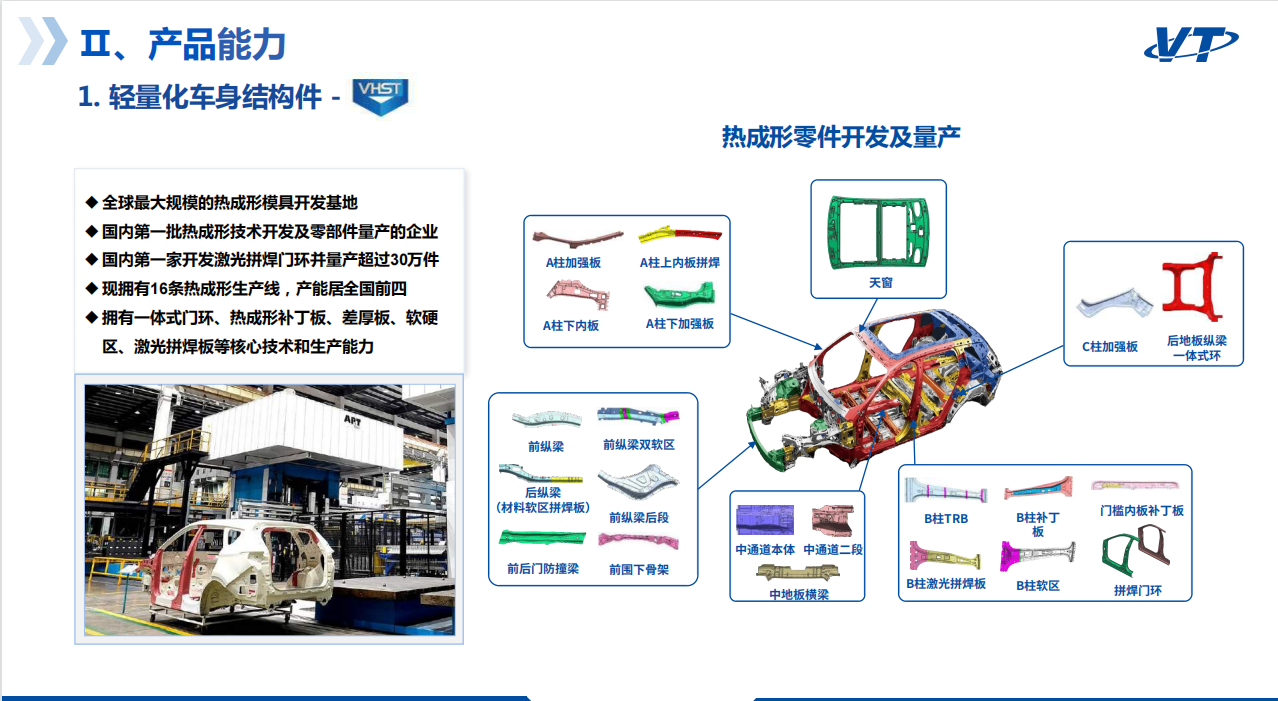 II、产品能力

VT

1. 轻量化车身结构件 - VHST

热成形零件开发及量产

◆ 全球最大规模的热成形模具开发基地
◆ 国内第一批热成形技术开发及零部件量产的企业
◆ 国内第一家开发激光拼焊门环并量产超过30万件
◆ 现拥有16条热成形生产线，产能居全国前四
◆ 拥有一体式门环、热成形补丁板、差厚板、软硬区、激光拼焊板等核心技术和生产能力

APT

A柱加强板
A柱上内板拼焊
A柱下内板
A柱下加强板

天窗

C柱加强板
后地板纵梁一体式环

前纵梁
前纵梁双软区
后纵梁（材料软区拼焊板）
前纵梁后段
前后门防撞梁
前围下骨架

中通道本体
中通道二段
中地板横梁

B柱TRB
B柱补丁板
门槛内板补丁板
B柱激光拼焊板
B柱软区
拼焊门环